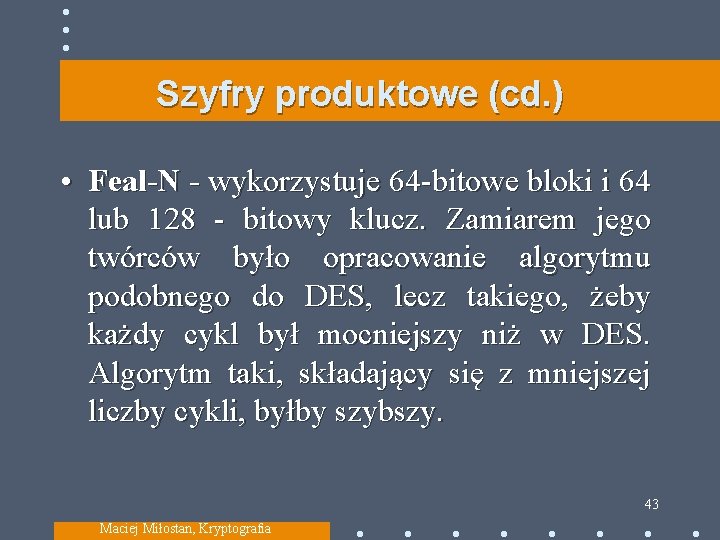 Szyfry produktowe (cd.)

• Feal-N - wykorzystuje 64-bitowe bloki i 64 lub 128 - bitowy klucz. Zamiarem jego twórców było opracowanie algorytmu podobnego do DES, lecz takiego, żeby każdy cykl był mocniejszy niż w DES. Algorytm taki, składający się z mniejszej liczby cykli, byłby szybszy.

43

Maciej Miłostan, Kryptografia